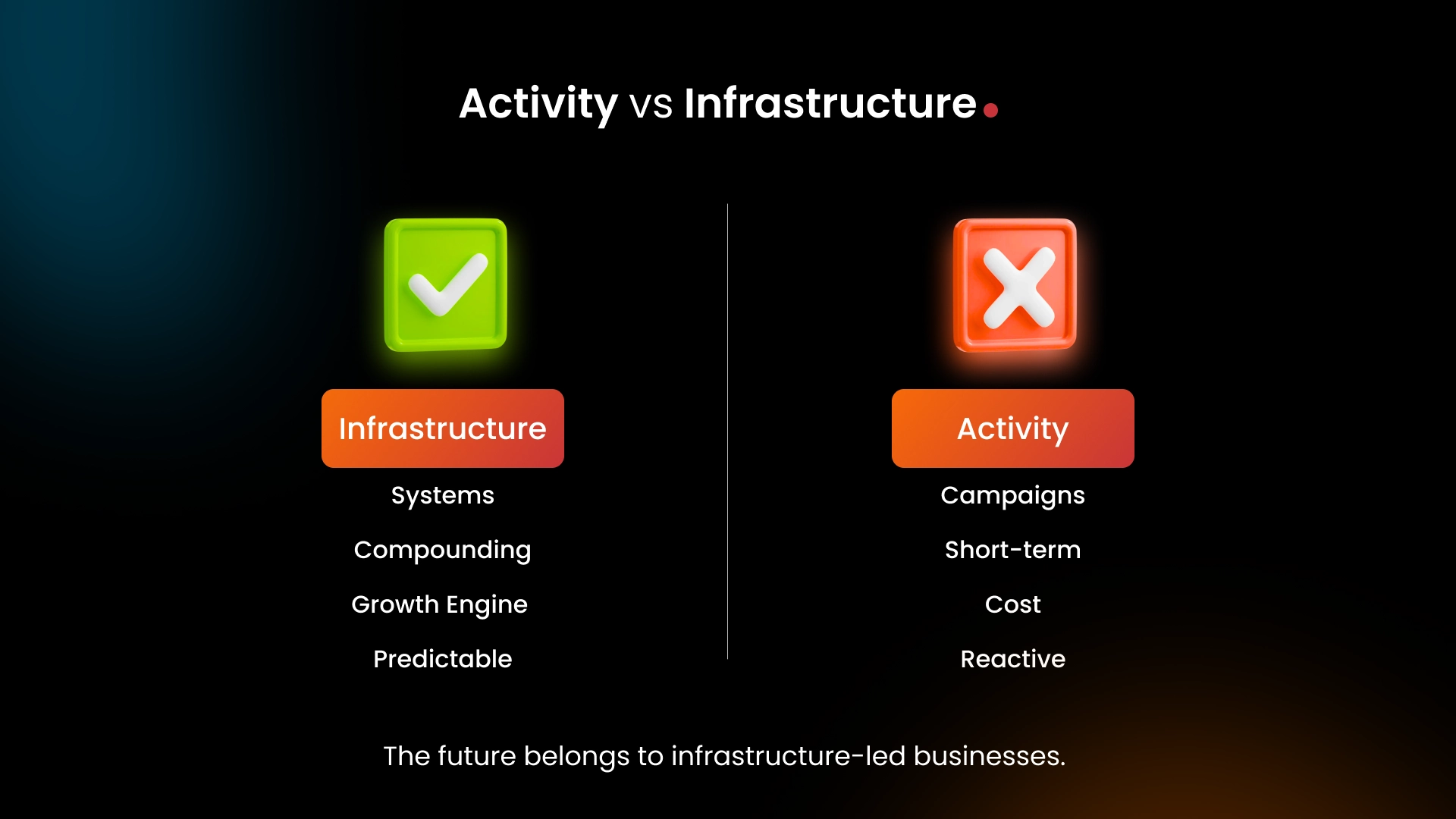 Activity vs Infrastructure.

Infrastructure

Systems

Compounding

Growth Engine

Predictable

Activity

Campaigns

Short-term

Cost

Reactive

The future belongs to infrastructure-led businesses.